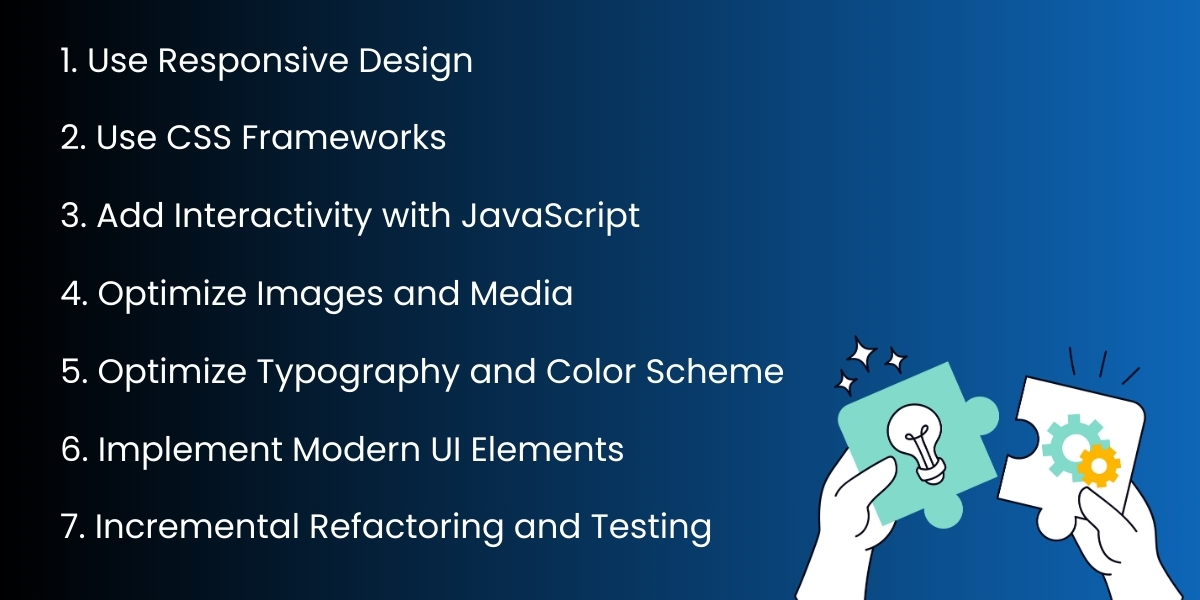 1. Use Responsive Design

2. Use CSS Frameworks

3. Add Interactivity with JavaScript

4. Optimize Images and Media

5. Optimize Typography and Color Scheme

6. Implement Modern UI Elements

7. Incremental Refactoring and Testing